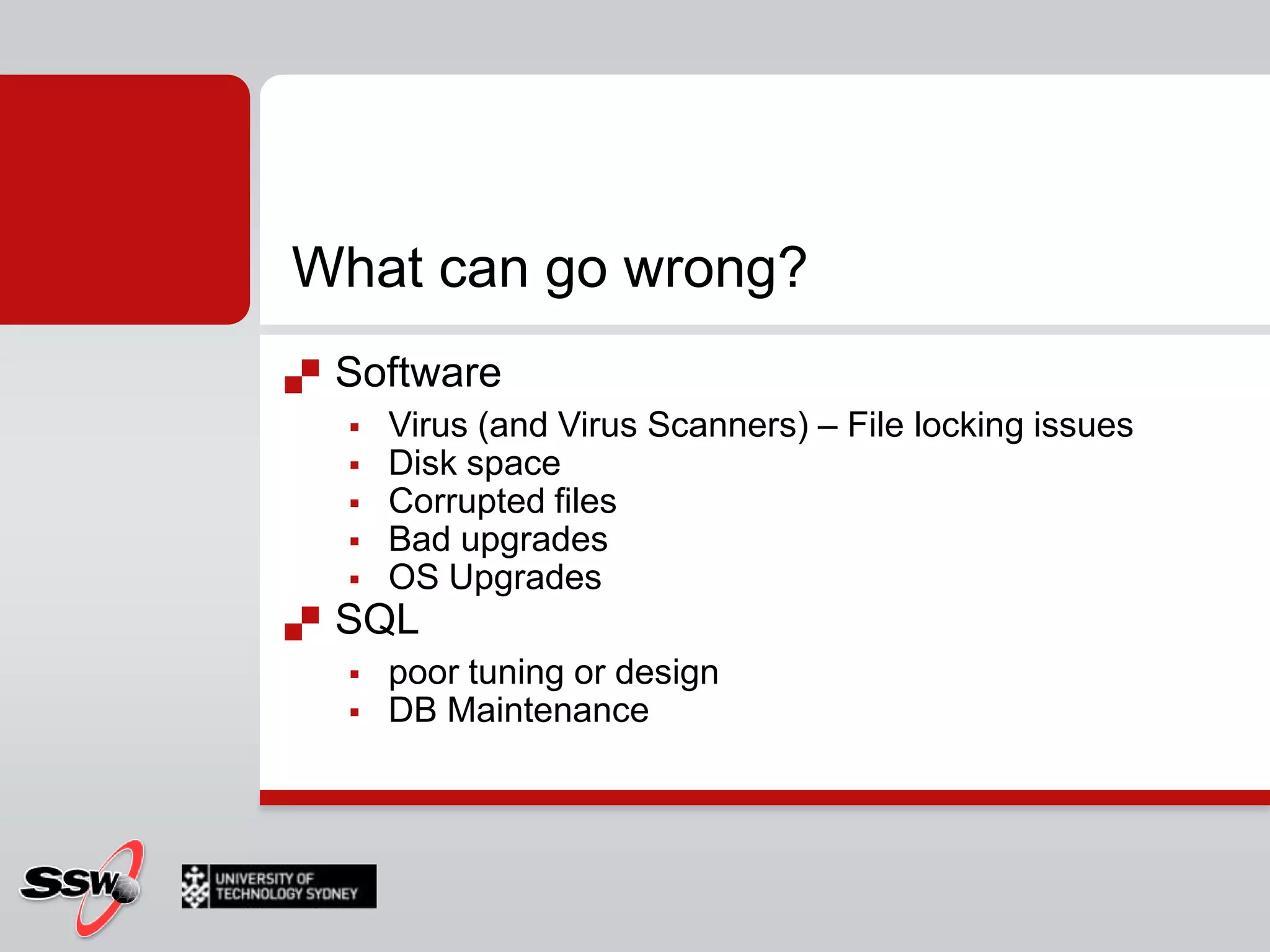 What can go wrong?

Software

- Virus (and Virus Scanners) – File locking issues
- Disk space
- Corrupted files
- Bad upgrades
- OS Upgrades

SQL

- poor tuning or design
- DB Maintenance

SSW

UNIVERSITY OF TECHNOLOGY SYDNEY